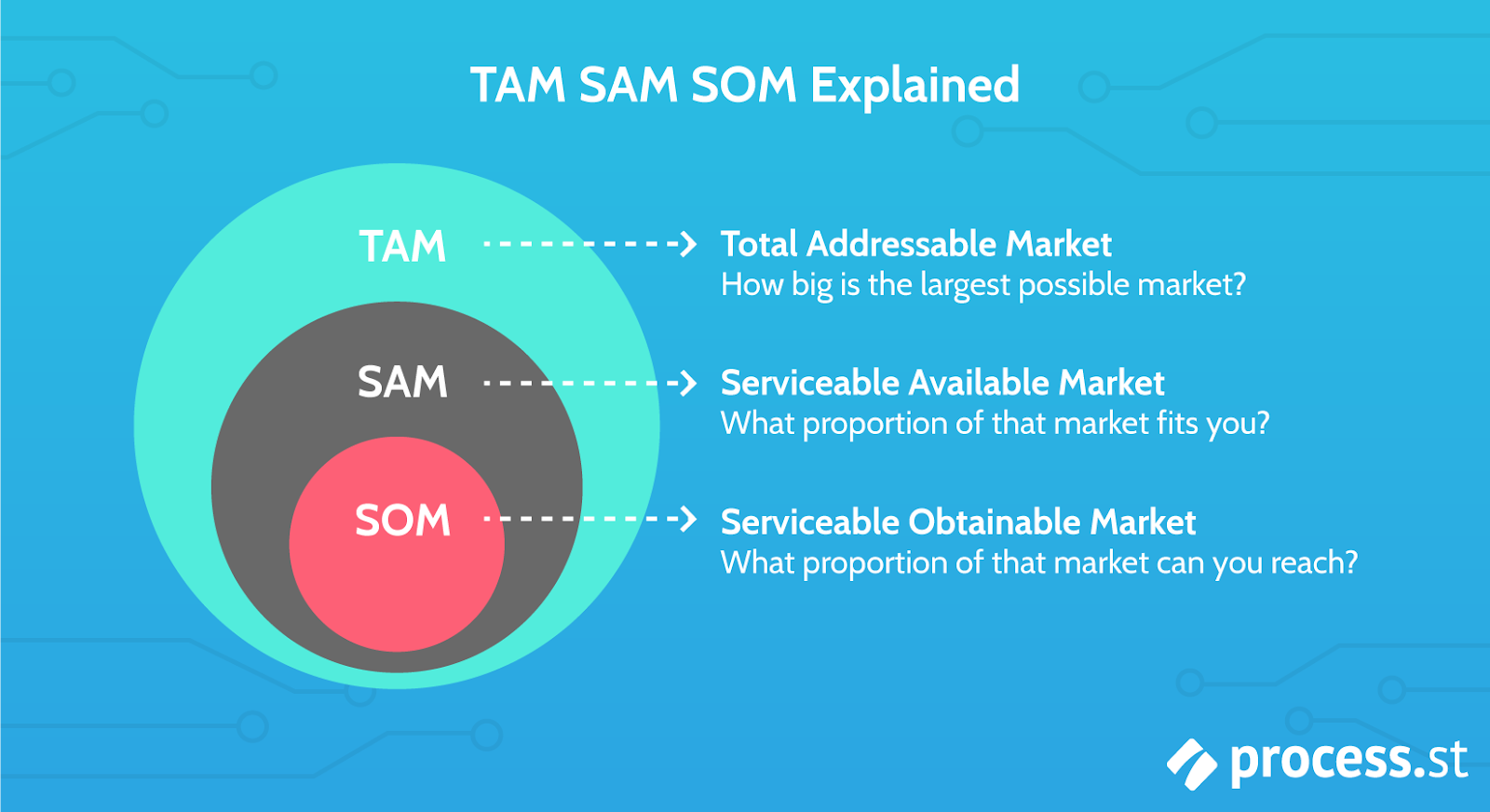 TAM SAM SOM Explained

TAM

Total Addressable Market
How big is the largest possible market?

SAM

Serviceable Available Market
What proportion of that market fits you?

SOM

Serviceable Obtainable Market
What proportion of that market can you reach?

process.st